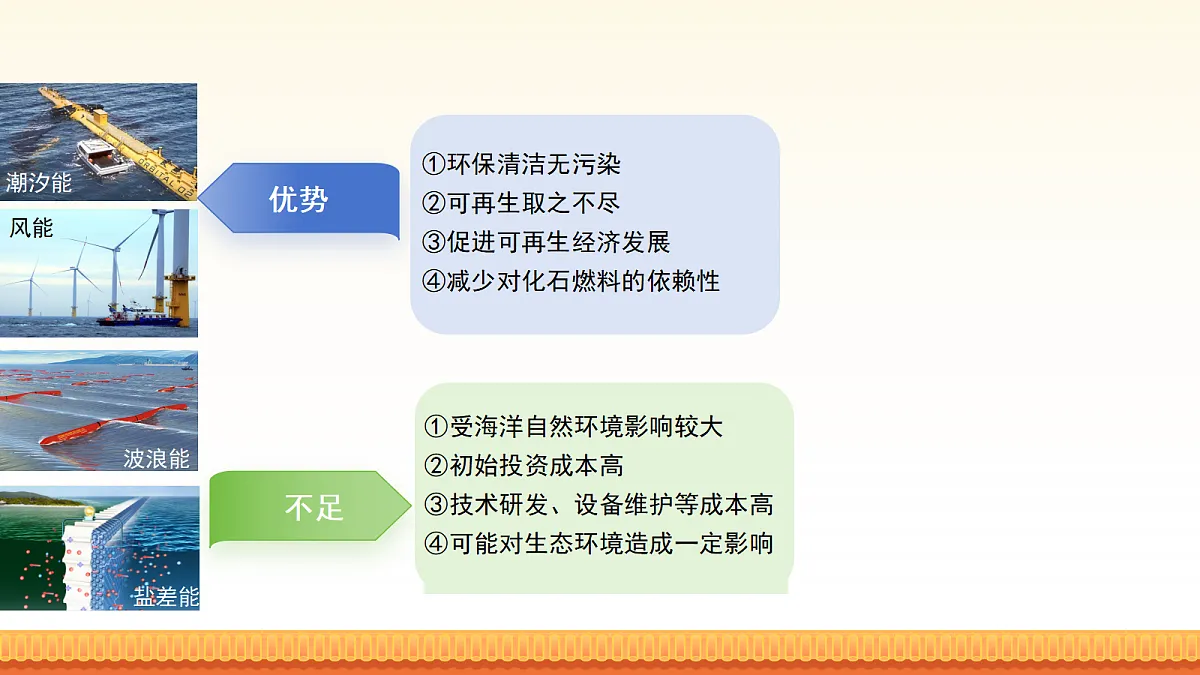 潮汐能

风能

波浪能

盐差能

优势

①环保清洁无污染
②可再生取之不尽
③促进可再生经济发展
④减少对化石燃料的依赖性

不足

①受海洋自然环境影响较大
②初始投资成本高
③技术研发、设备维护等成本高
④可能对生态环境造成一定影响